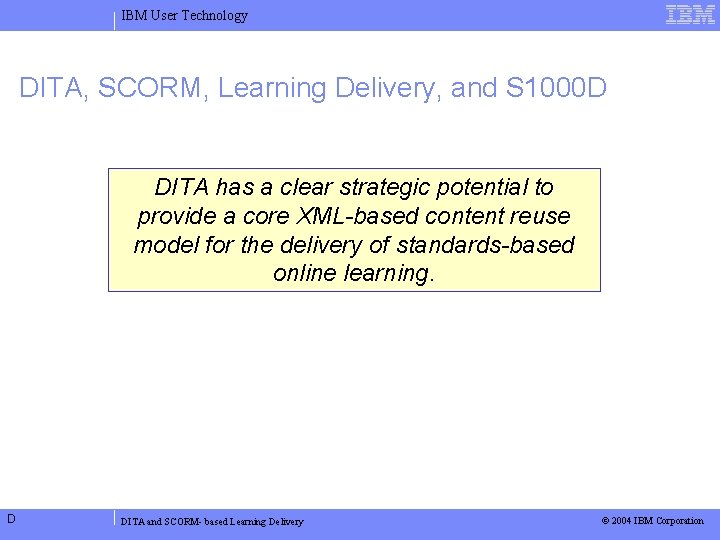 IBM User Technology

IBM

DITA, SCORM, Learning Delivery, and S1000D

DITA has a clear strategic potential to provide a core XML-based content reuse model for the delivery of standards-based online learning.

D

DITA and SCORM- based Learning Delivery

© 2004 IBM Corporation